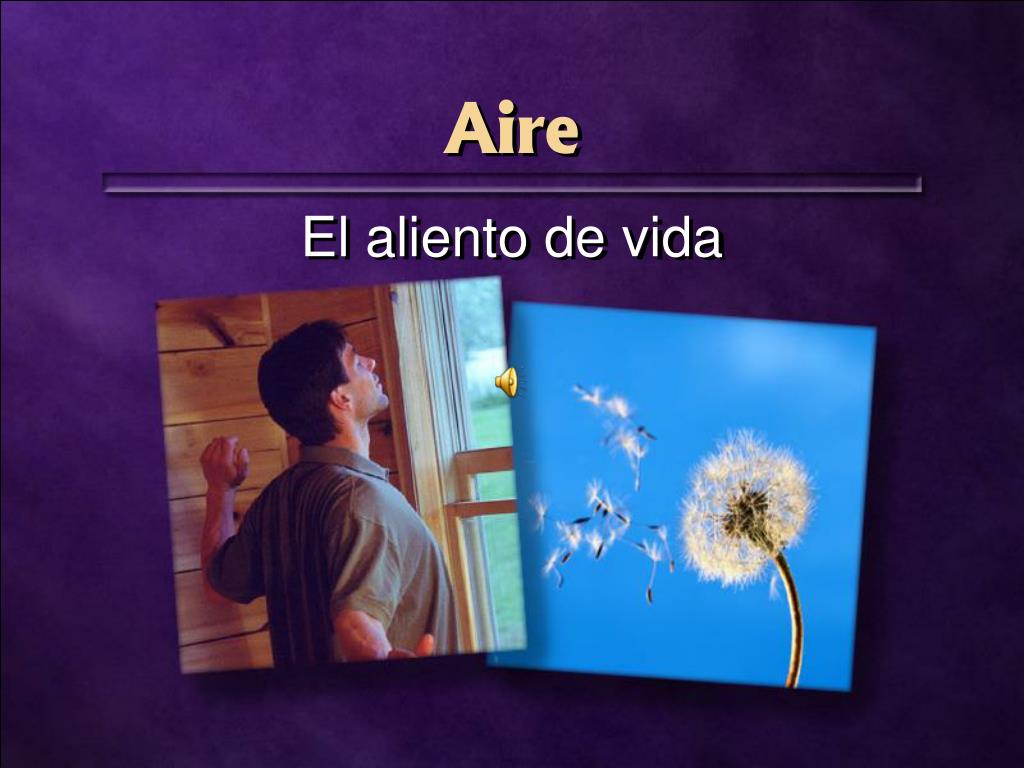 Aire

El aliento de vida